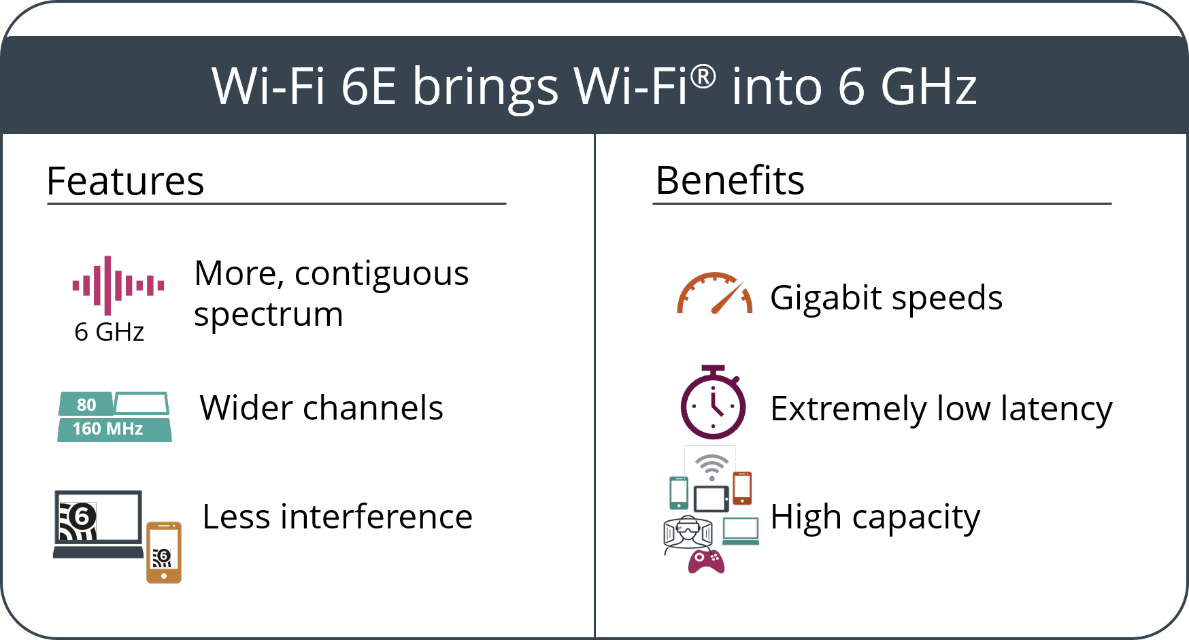 Wi-Fi 6E brings Wi-Fi® into 6 GHz

Features

6 GHz

More, contiguous spectrum

80

160 MHz

Wider channels

6

6

Less interference

Benefits

Gigabit speeds

Extremely low latency

High capacity